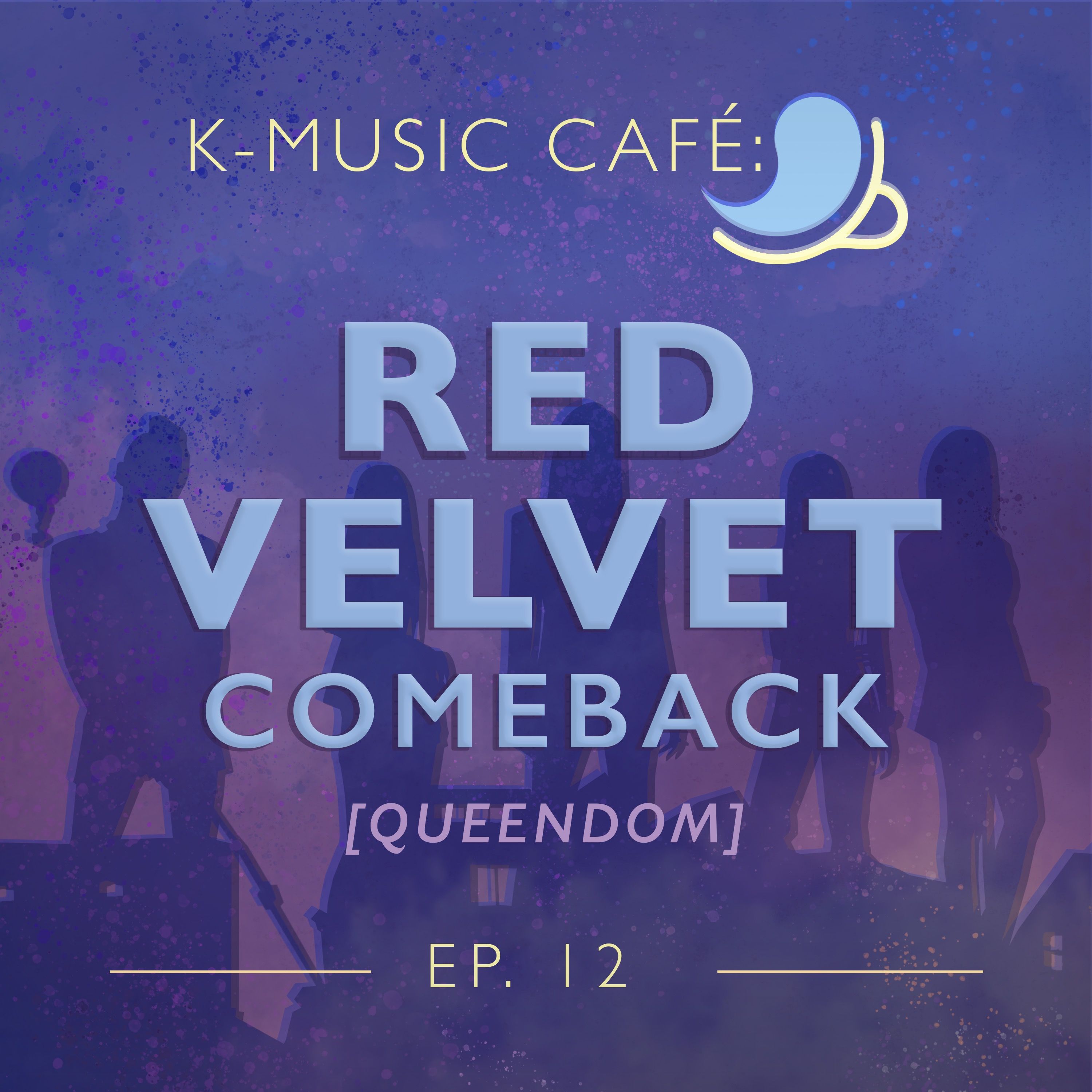 K-MUSIC CAFÉ:

RED VELVET COMEBACK

[QUEENDOM]

EP. 12